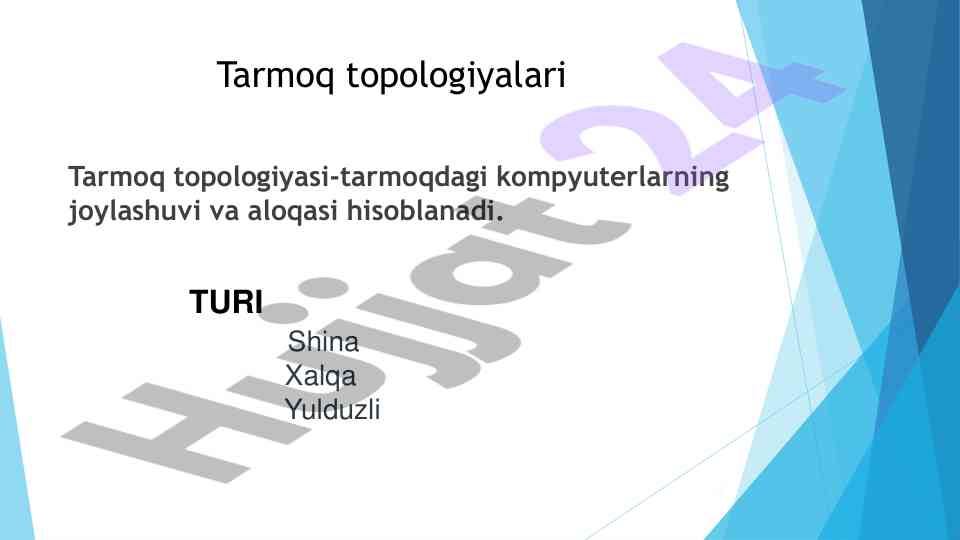 Tarmoq topologiyalari

Tarmoq topologiyasi-tarmoqdagi kompyuterlarning joylashuvi va aloqasi hisoblanadi.

TURI

Shina
Xalqa
Yulduzli

Hujjat 24